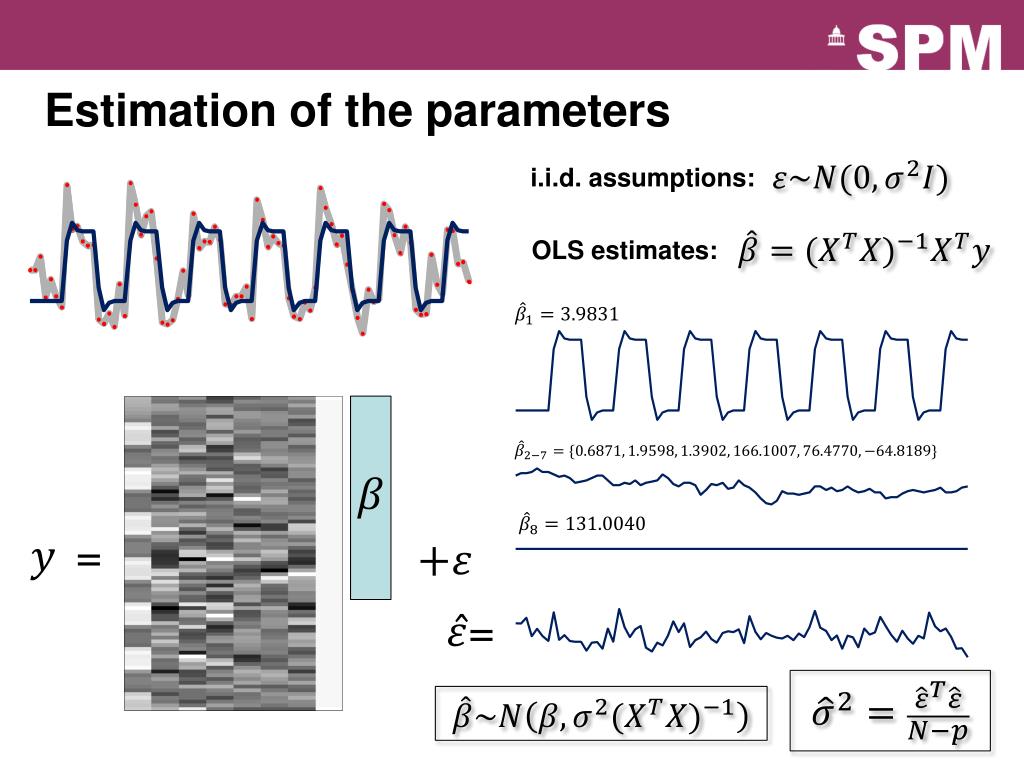 SPM

Estimation of the parameters

i.i.d. assumptions: $\varepsilon \sim N(0, \sigma^2 I)$

OLS estimates: $\hat{\beta} = (X^T X)^{-1} X^T y$

$\hat{\beta}_1 = 3.9831$

$\hat{\beta}_{2-7} = \{0.6871, 1.9598, 1.3902, 166.1007, 76.4770, -64.8189\}$

$\hat{\beta}_8 = 131.0040$

$y =$

$\beta$

$+\varepsilon$

$\hat{\varepsilon} =$

$\hat{\beta} \sim N(\beta, \sigma^2 (X^T X)^{-1})$

$\hat{\sigma}^2 = \frac{\hat{\varepsilon}^T \hat{\varepsilon}}{N-p}$